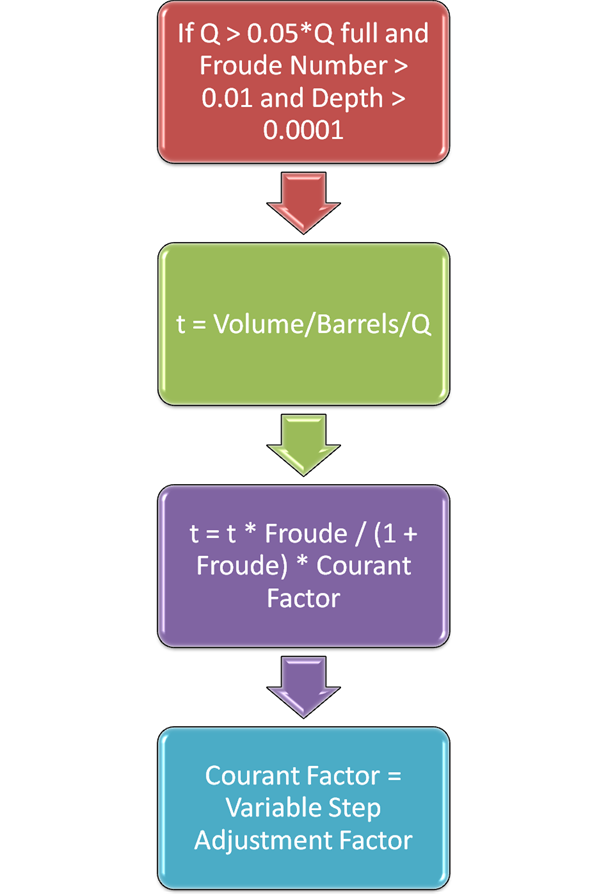 If Q > 0.05*Q full and Froude Number > 0.01 and Depth > 0.0001

t = Volume/Barrels/Q

t = t * Froude / (1 + Froude) * Courant Factor

Courant Factor = Variable Step Adjustment Factor